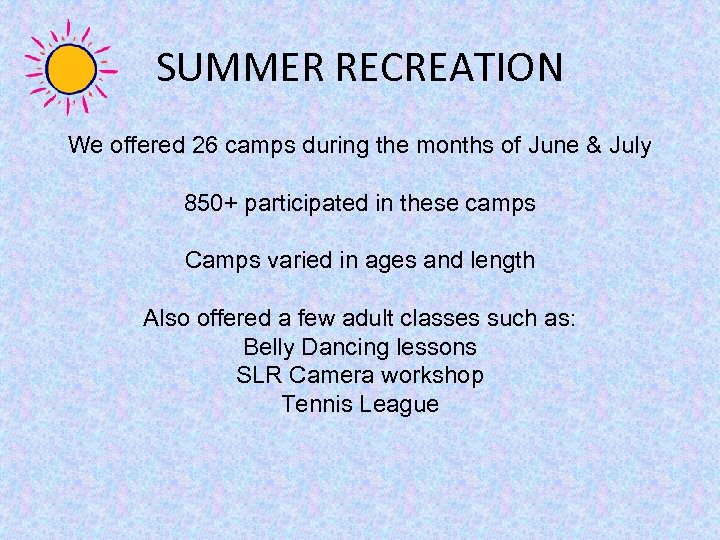 SUMMER RECREATION

We offered 26 camps during the months of June & July

850+ participated in these camps

Camps varied in ages and length

Also offered a few adult classes such as:
Belly Dancing lessons
SLR Camera workshop
Tennis League